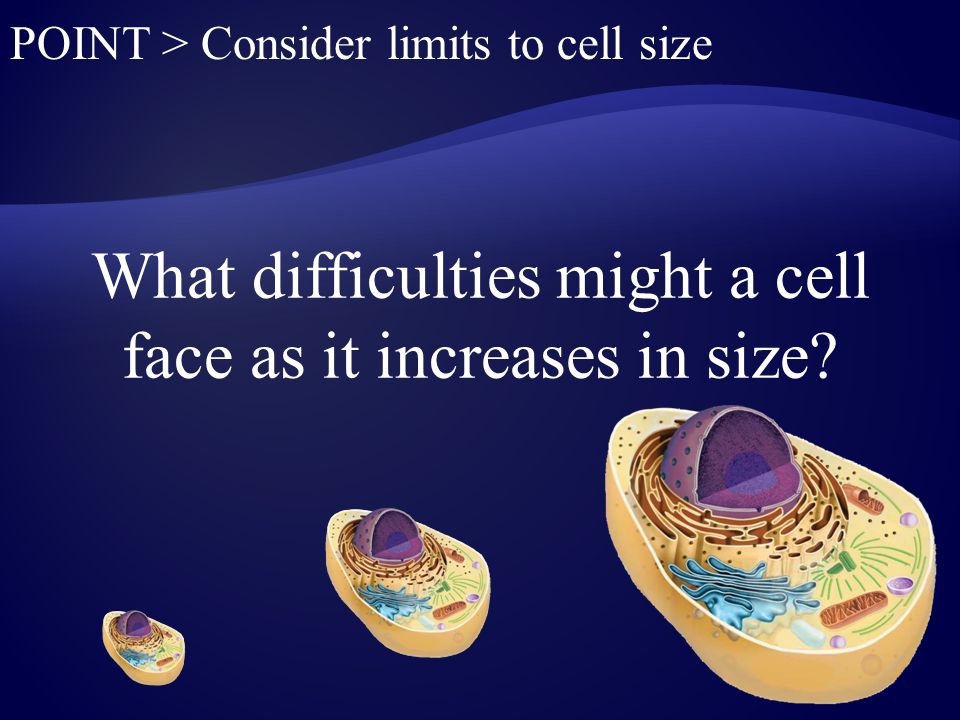 POINT > Consider limits to cell size

What difficulties might a cell face as it increases in size?